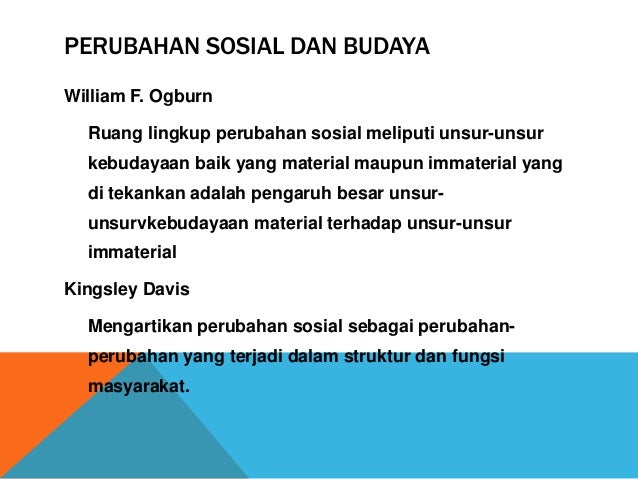 PERUBAHAN SOSIAL DAN BUDAYA

William F. Ogburn

Ruang lingkup perubahan sosial meliputi unsur-unsur kebudayaan baik yang material maupun immaterial yang di tekankan adalah pengaruh besar unsur-unsurvkebudayaan material terhadap unsur-unsur immaterial

Kingsley Davis

Mengartikan perubahan sosial sebagai perubahan-perubahan yang terjadi dalam struktur dan fungsi masyarakat.